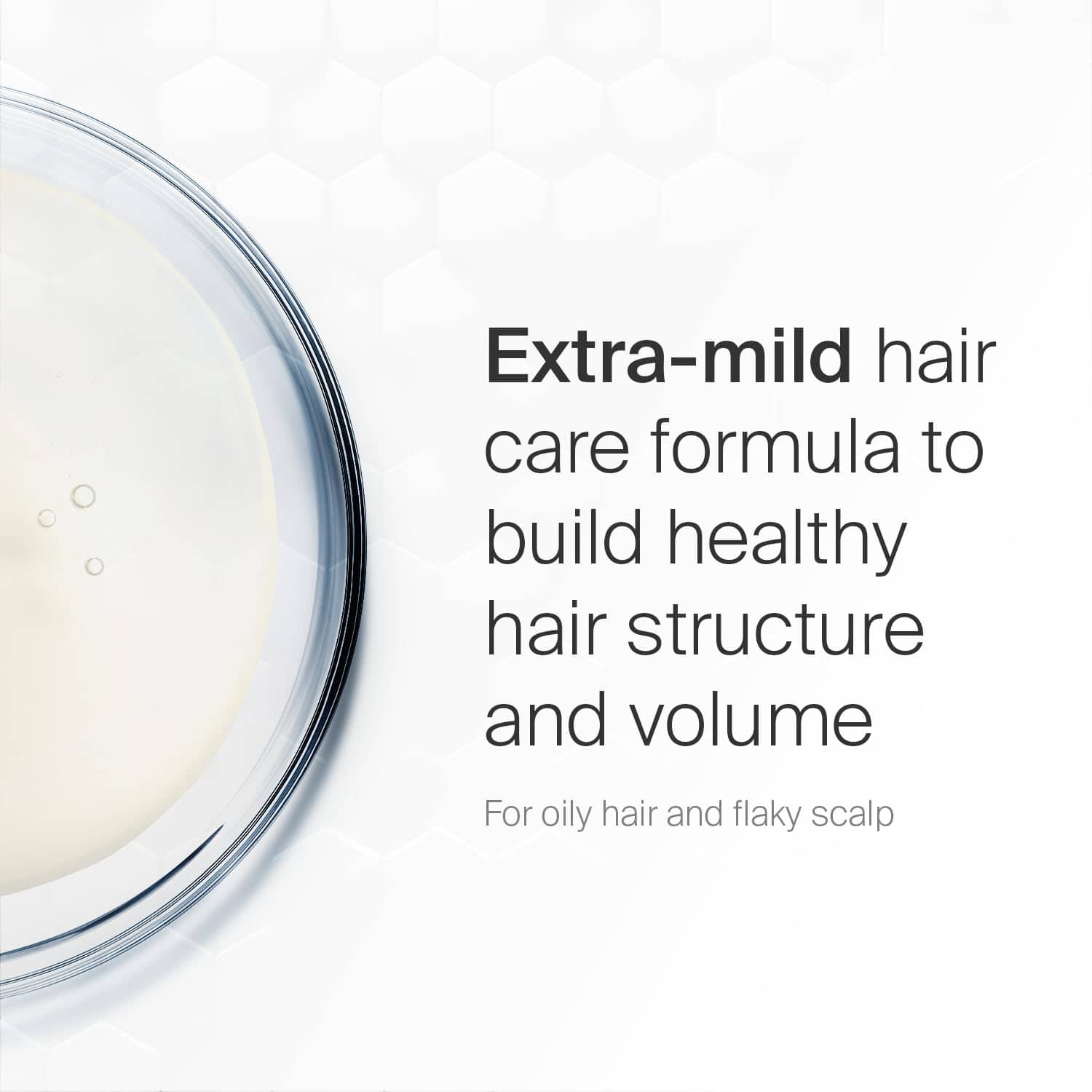 Extra-mild hair care formula to build healthy hair structure and volume

For oily hair and flaky scalp